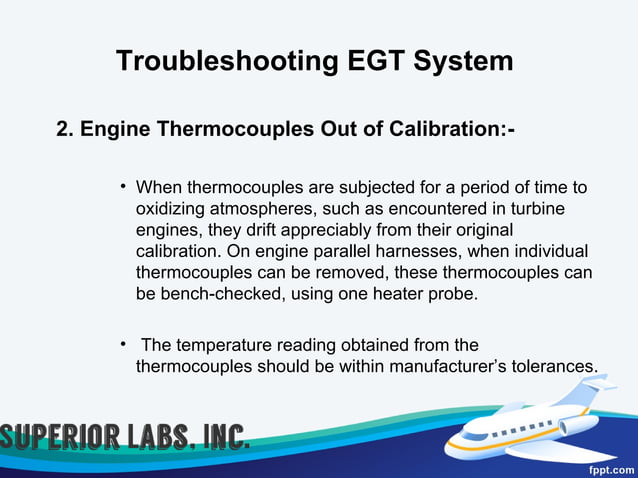 Troubleshooting EGT System

2. Engine Thermocouples Out of Calibration:-

• When thermocouples are subjected for a period of time to oxidizing atmospheres, such as encountered in turbine engines, they drift appreciably from their original calibration. On engine parallel harnesses, when individual thermocouples can be removed, these thermocouples can be bench-checked, using one heater probe.

• The temperature reading obtained from the thermocouples should be within manufacturer's tolerances.

SUPERIOR LABS, INC.

fppt.com